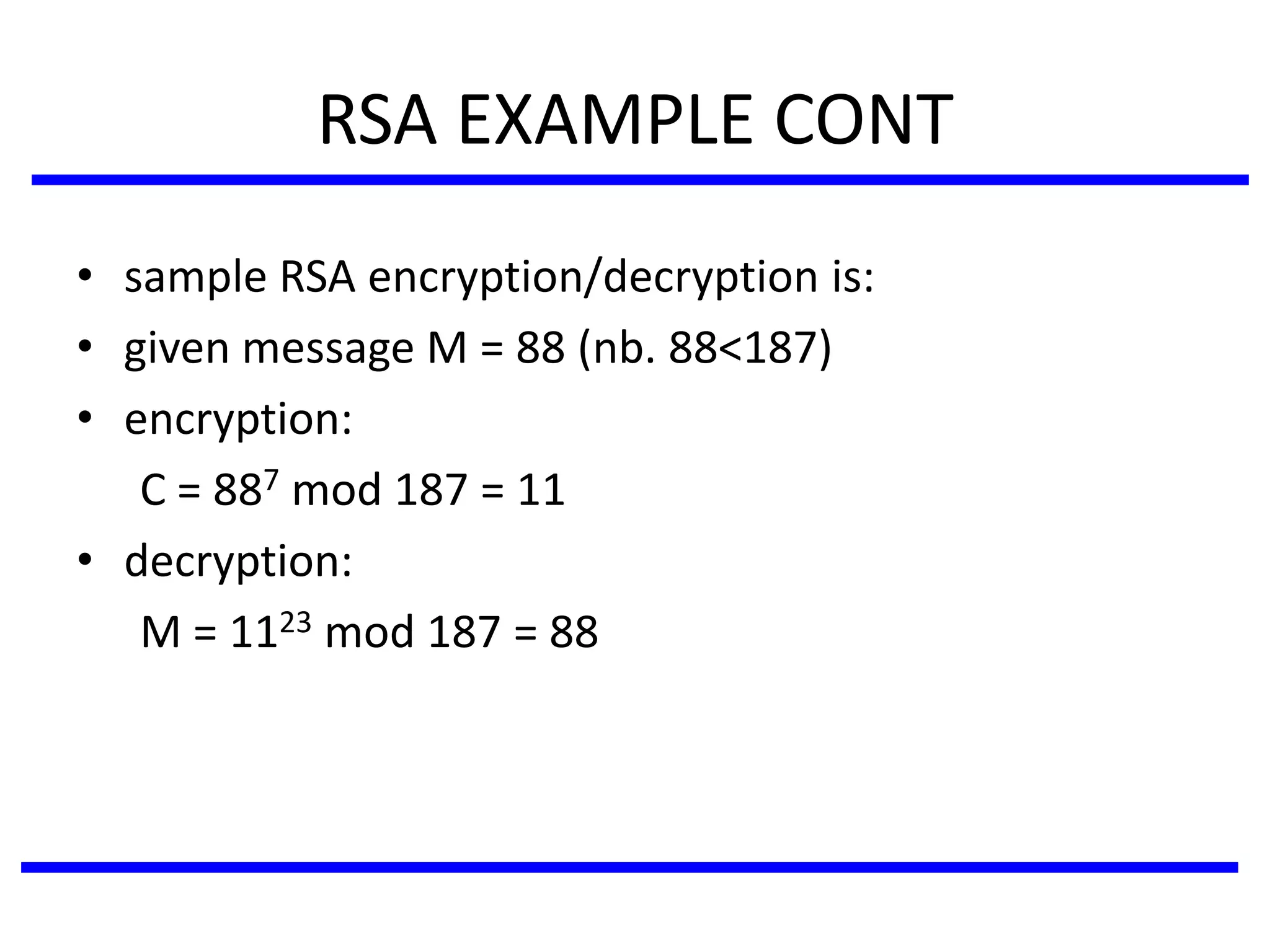 RSA EXAMPLE CONT

• sample RSA encryption/decryption is:

• given message M = 88 (nb. 88<187)

• encryption:

$C = 88^7 \mod 187 = 11$

• decryption:

$M = 11^{23} \mod 187 = 88$